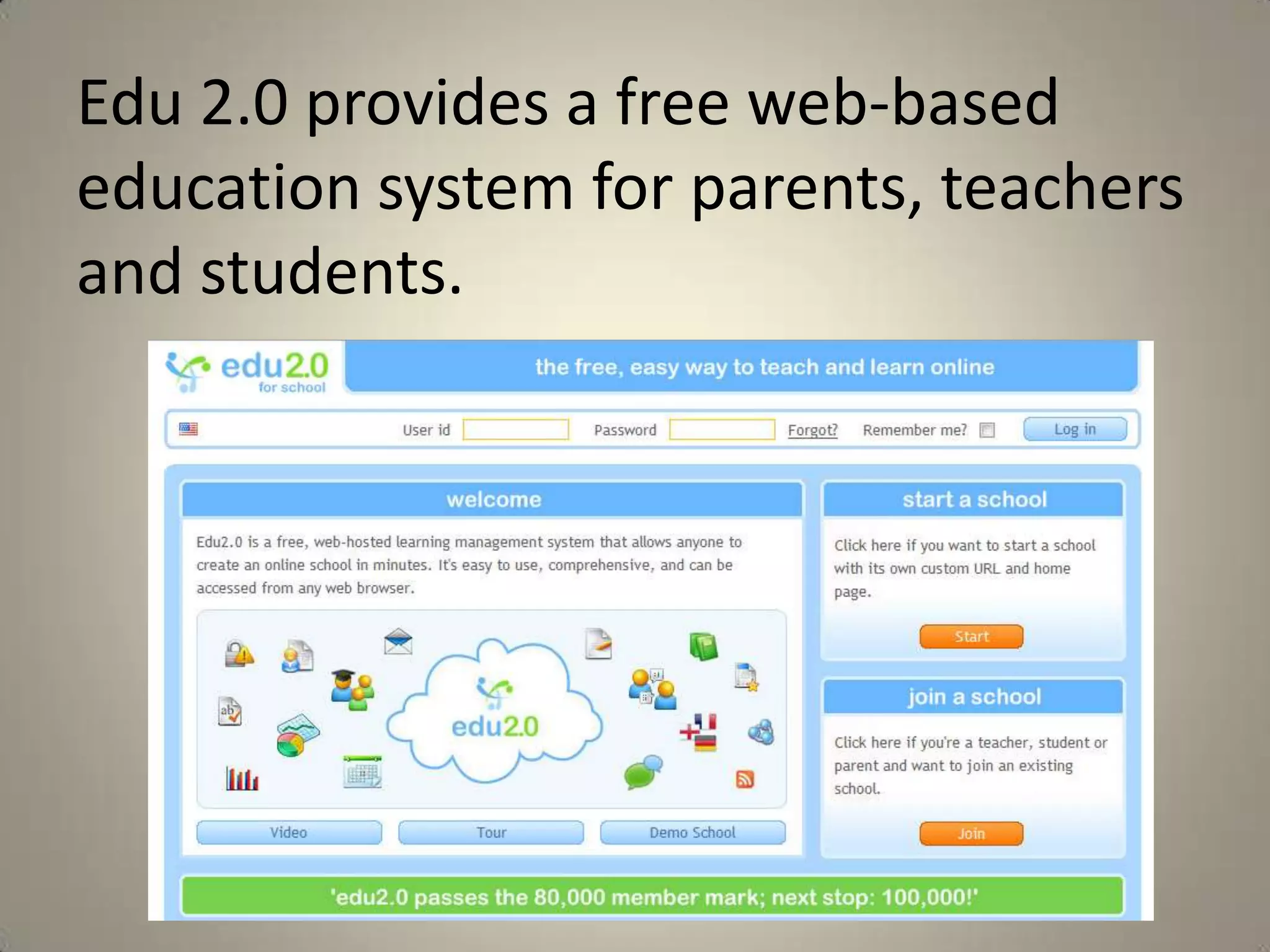 Edu 2.0 provides a free web-based education system for parents, teachers and students.

edu2.0 for school

the free, easy way to teach and learn online

User id Password Forgot? Remember me? Log in

welcome

Edu2.0 is a free, web-hosted learning management system that allows anyone to create an online school in minutes. It's easy to use, comprehensive, and can be accessed from any web browser.

ab

edu2.0

Video Tour Demo School

start a school

Click here if you want to start a school with its own custom URL and home page.

Start

join a school

Click here if you're a teacher, student or parent and want to join an existing school.

Join

'edu2.0 passes the 80,000 member mark; next stop: 100,000!'